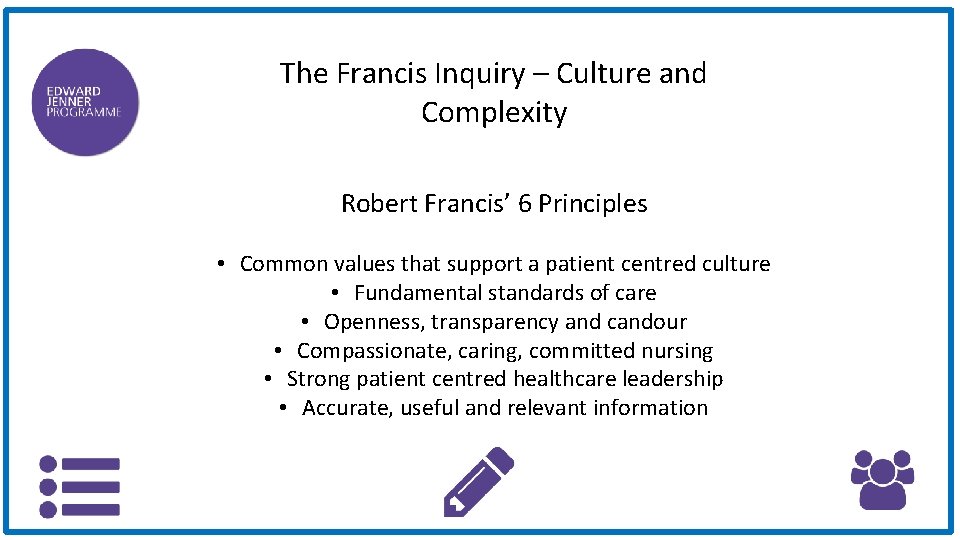 EDWARD JENNER PROGRAMME

The Francis Inquiry – Culture and Complexity

Robert Francis' 6 Principles

• Common values that support a patient centred culture
• Fundamental standards of care
• Openness, transparency and candour
• Compassionate, caring, committed nursing
• Strong patient centred healthcare leadership
• Accurate, useful and relevant information